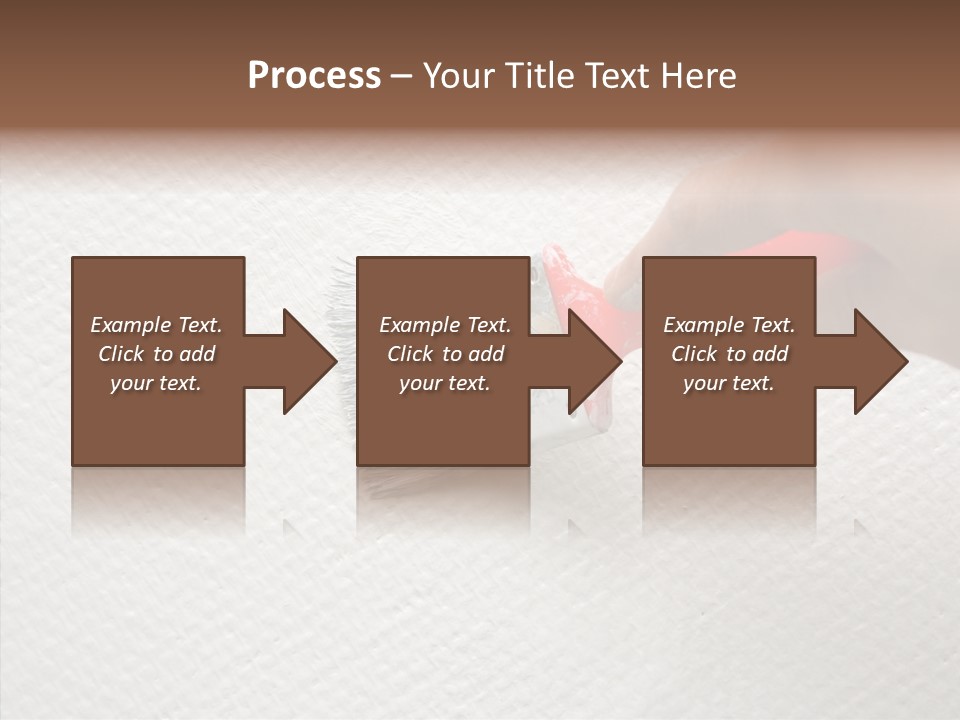 Process – Your Title Text Here

Example Text. Click to add your text.

Example Text. Click to add your text.

Example Text. Click to add your text.